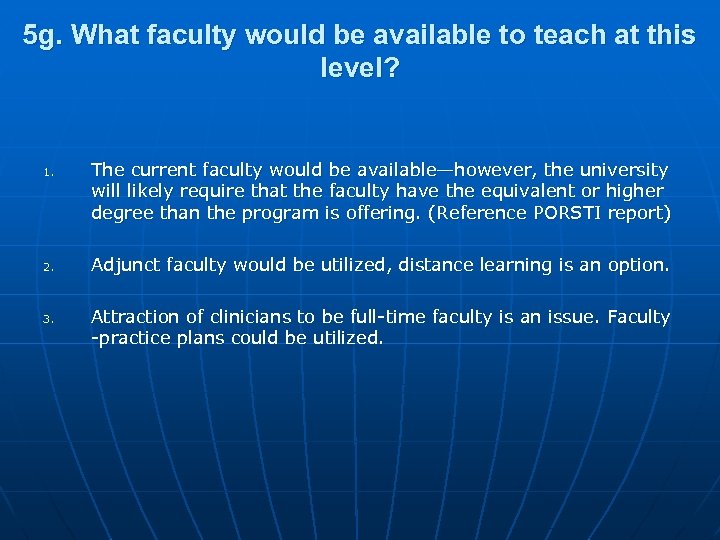 5g. What faculty would be available to teach at this level?

1. The current faculty would be available—however, the university will likely require that the faculty have the equivalent or higher degree than the program is offering. (Reference PORSTI report)

2. Adjunct faculty would be utilized, distance learning is an option.

3. Attraction of clinicians to be full-time faculty is an issue. Faculty -practice plans could be utilized.